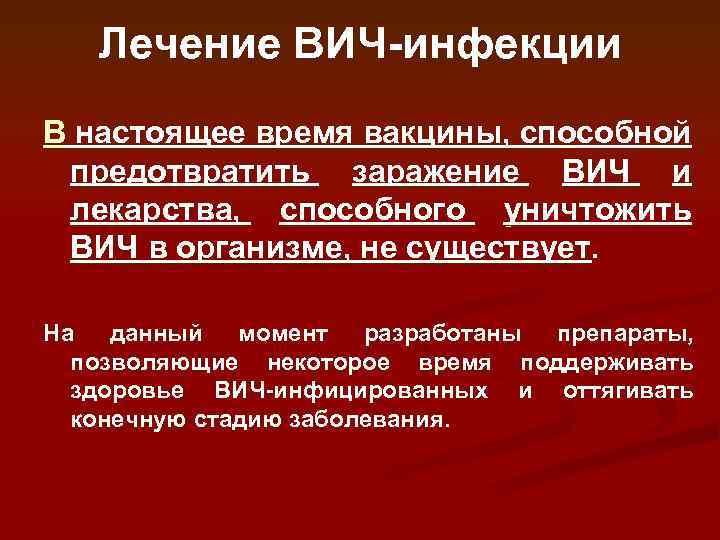 Лечение ВИЧ-инфекции

В настоящее время вакцины, способной предотвратить заражение ВИЧ и лекарства, способного уничтожить ВИЧ в организме, не существует.

На данный момент разработаны препараты, позволяющие некоторое время поддерживать здоровье ВИЧ-инфицированных и оттягивать конечную стадию заболевания.